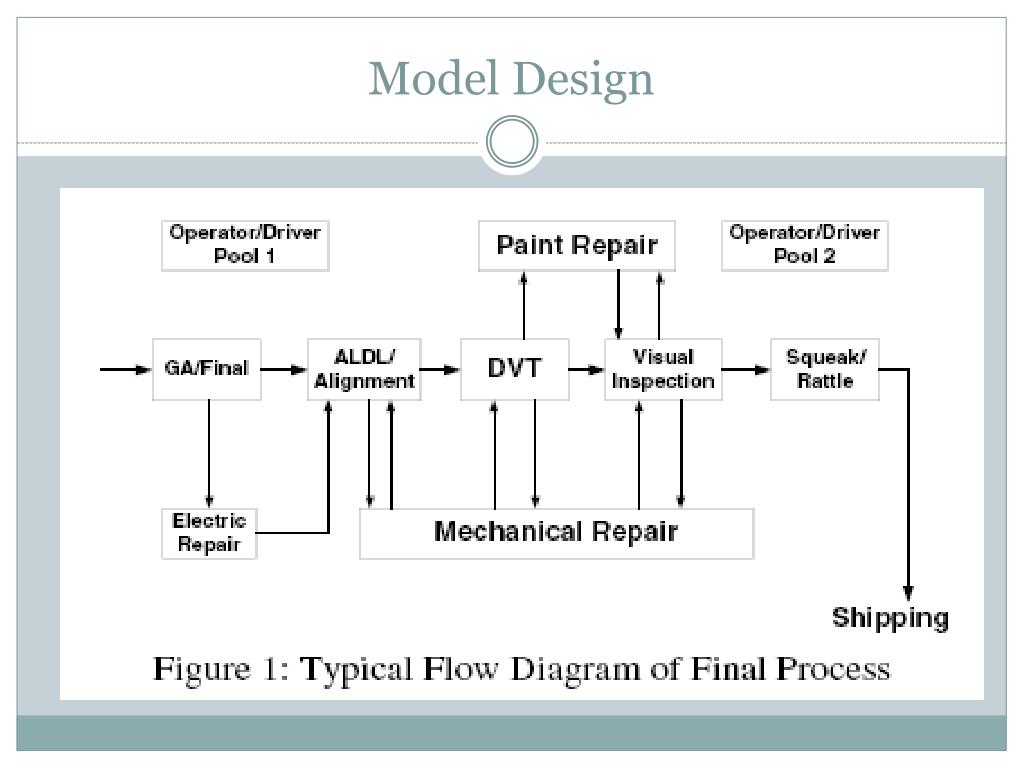 Model Design

Operator/Driver Pool 1

Paint Repair

Operator/Driver Pool 2

GA/Final

ALDL/ Alignment

DVT

Visual Inspection

Squeak/ Rattle

Electric Repair

Mechanical Repair

Shipping

Figure 1: Typical Flow Diagram of Final Process